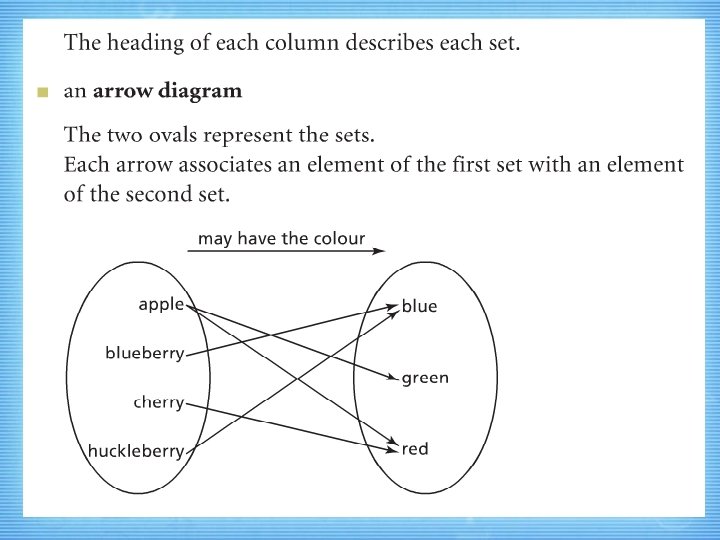 The heading of each column describes each set.

■ an **arrow diagram**

The two ovals represent the sets.
Each arrow associates an element of the first set with an element of the second set.

may have the colour

apple
blueberry
cherry
huckleberry

blue
green
red